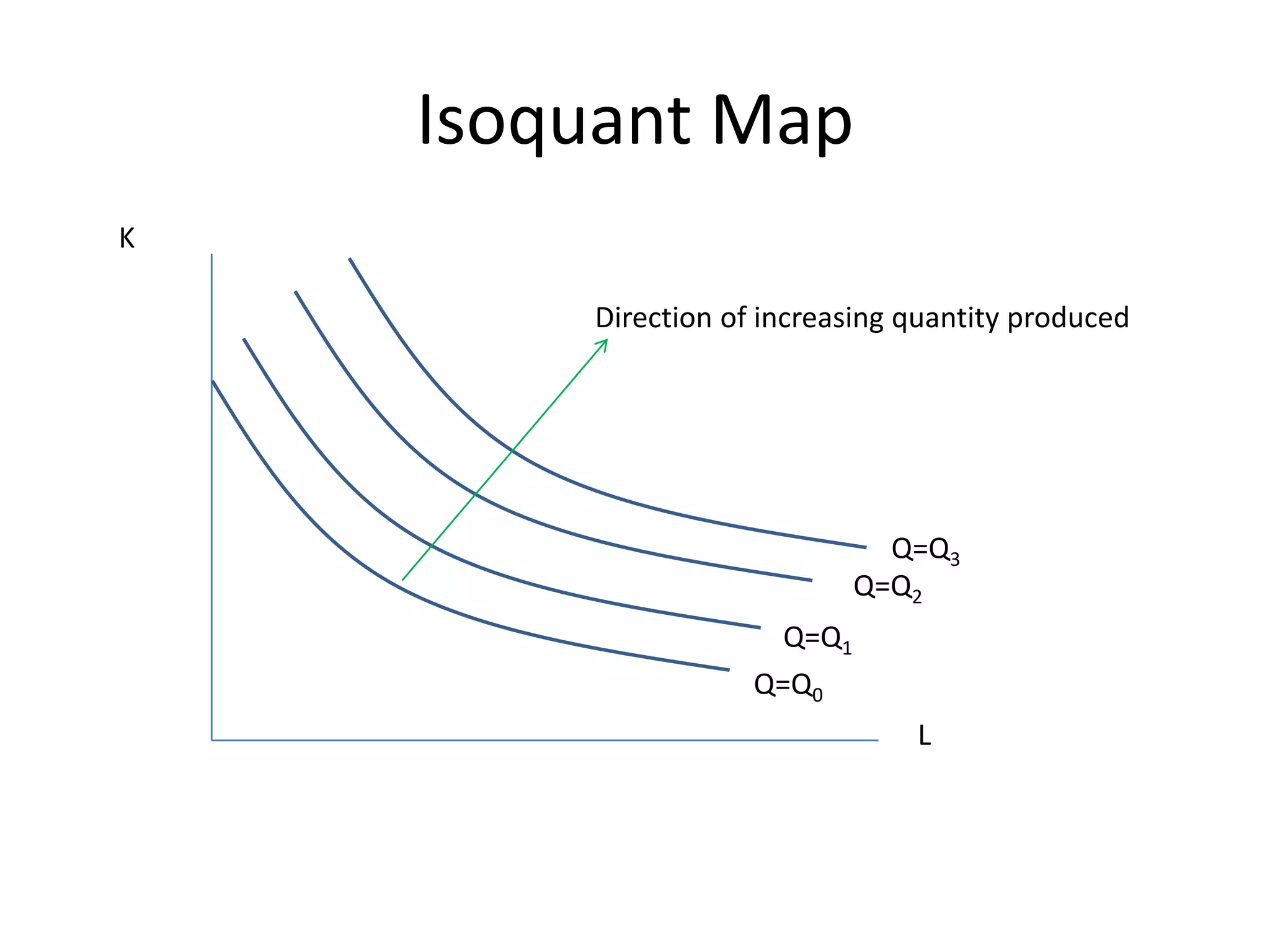 Isoquant Map

K

Direction of increasing quantity produced

$Q=Q_3$

$Q=Q_2$

$Q=Q_1$

$Q=Q_0$

L